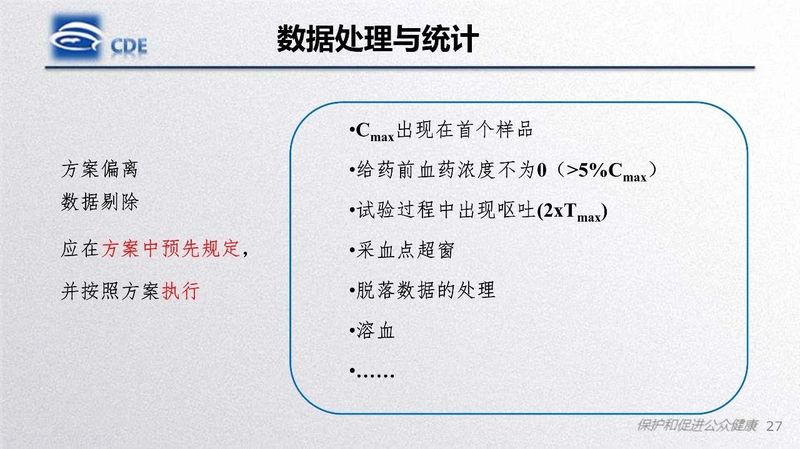 CDE

数据处理与统计

方案偏离
数据剔除

应在方案中预先规定，

并按照方案执行

•$C_{max}$出现在首个样品

•给药前血药浓度不为0（>5%$C_{max}$）

•试验过程中出现呕吐(2x$T_{max}$)

•采血点超窗

•脱落数据的处理

•溶血

•……

保护和促进公众健康 27